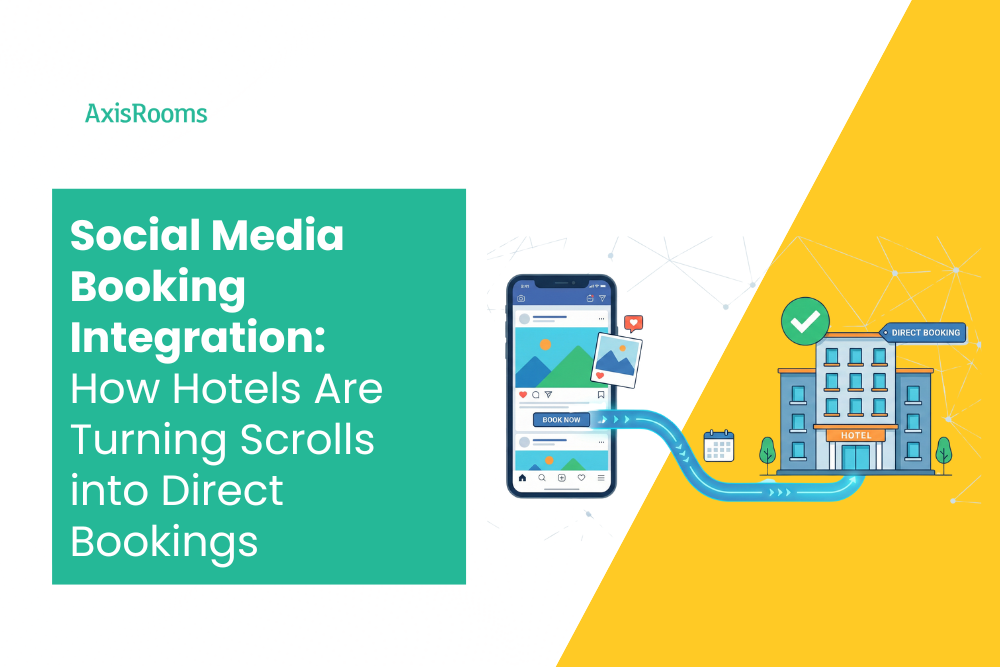 AxisRooms

Social Media Booking Integration: How Hotels Are Turning Scrolls into Direct Bookings

BOOK NOW

DIRECT BOOKING

HOTEL